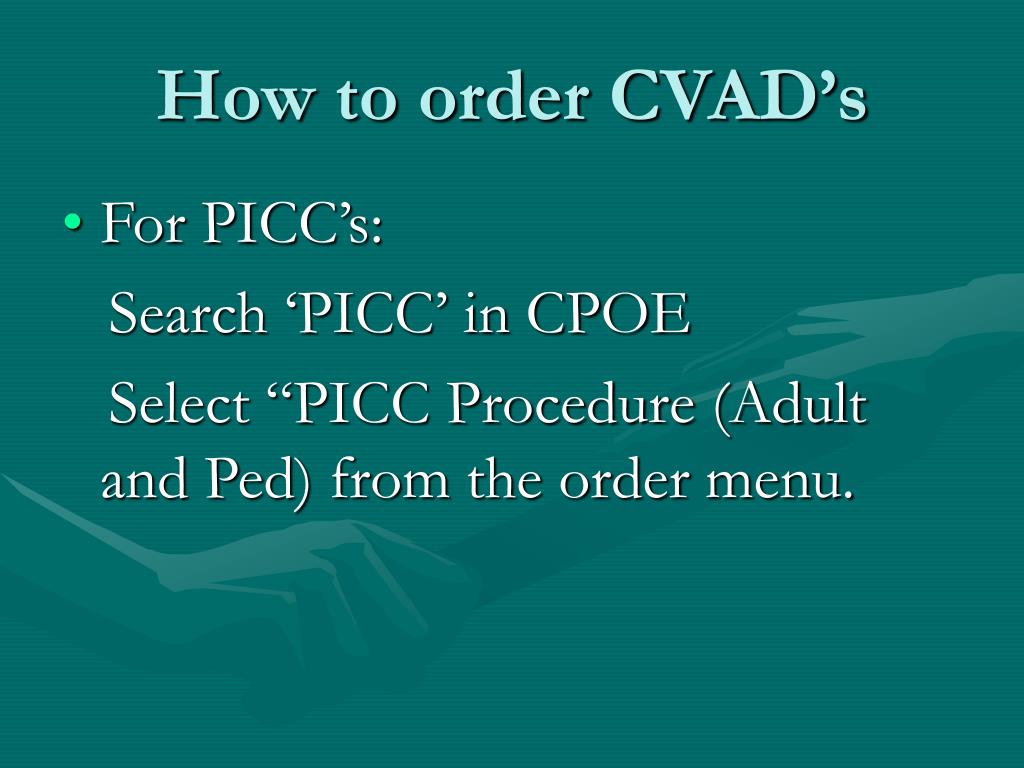 How to order CVAD’s

• For PICC’s:

Search ‘PICC’ in CPOE

Select “PICC Procedure (Adult and Ped) from the order menu.